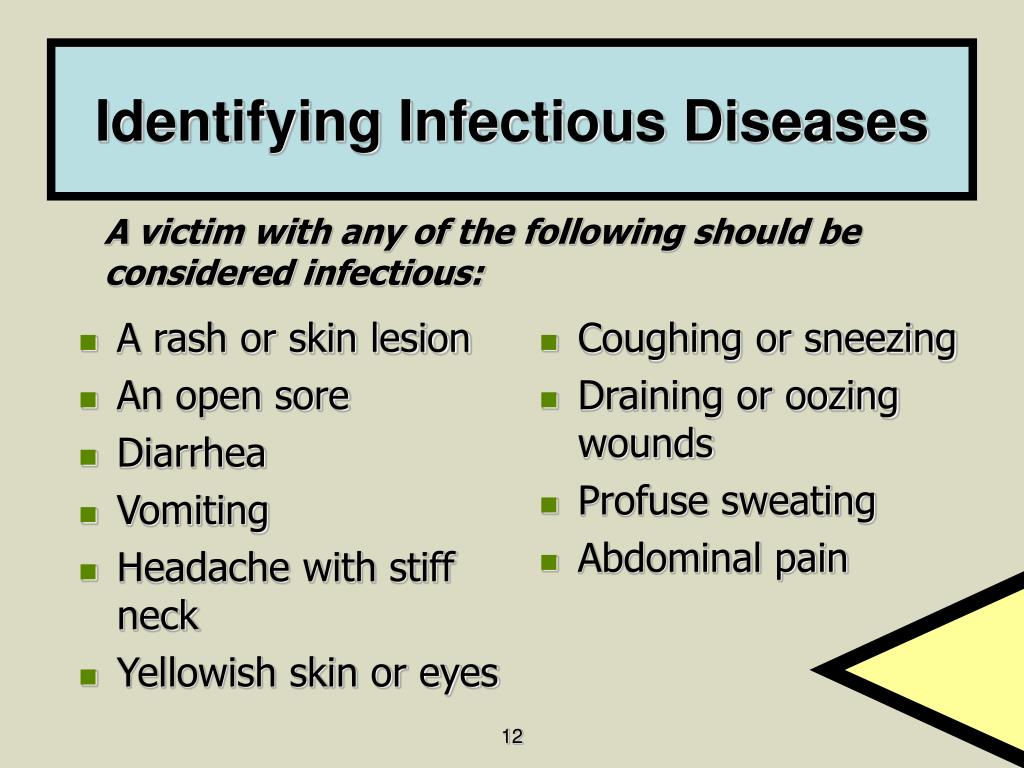 Identifying Infectious Diseases

A victim with any of the following should be considered infectious:

- A rash or skin lesion
- An open sore
- Diarrhea
- Vomiting
- Headache with stiff neck
- Yellowish skin or eyes

- Coughing or sneezing
- Draining or oozing wounds
- Profuse sweating
- Abdominal pain

12